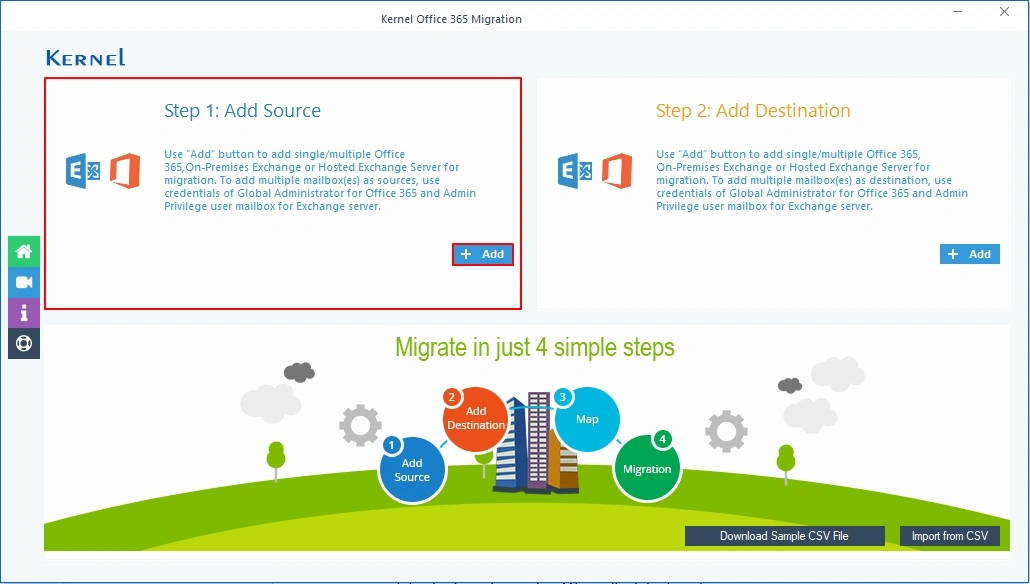 Kernel Office 365 Migration

KERNEL

Step 1: Add Source

Use "Add" button to add single/multiple Office 365,On-Premises Exchange or Hosted Exchange Server for migration. To add multiple mailbox(es) as sources, use credentials of Global Administrator for Office 365 and Admin Privilege user mailbox for Exchange server.

+ Add

Step 2: Add Destination

Use "Add" button to add single/multiple Office 365, On-Premises Exchange or Hosted Exchange Server for migration. To add multiple mailbox(es) as destination, use credentials of Global Administrator for Office 365 and Admin Privilege user mailbox for Exchange server.

+ Add

Migrate in just 4 simple steps

1 Add Source

2 Add Destination

3 Map

4 Migration

Download Sample CSV File

Import from CSV